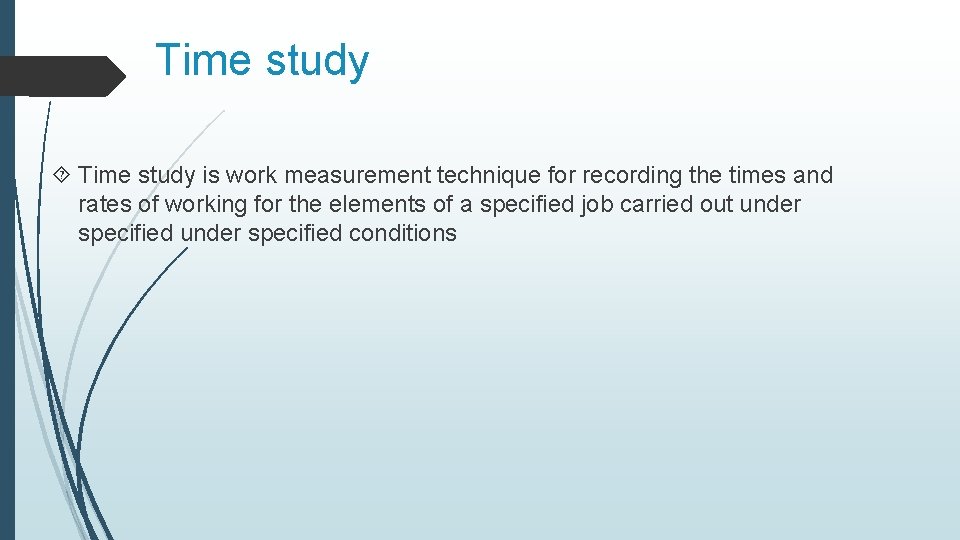 Time study

Time study is work measurement technique for recording the times and rates of working for the elements of a specified job carried out under specified under specified conditions